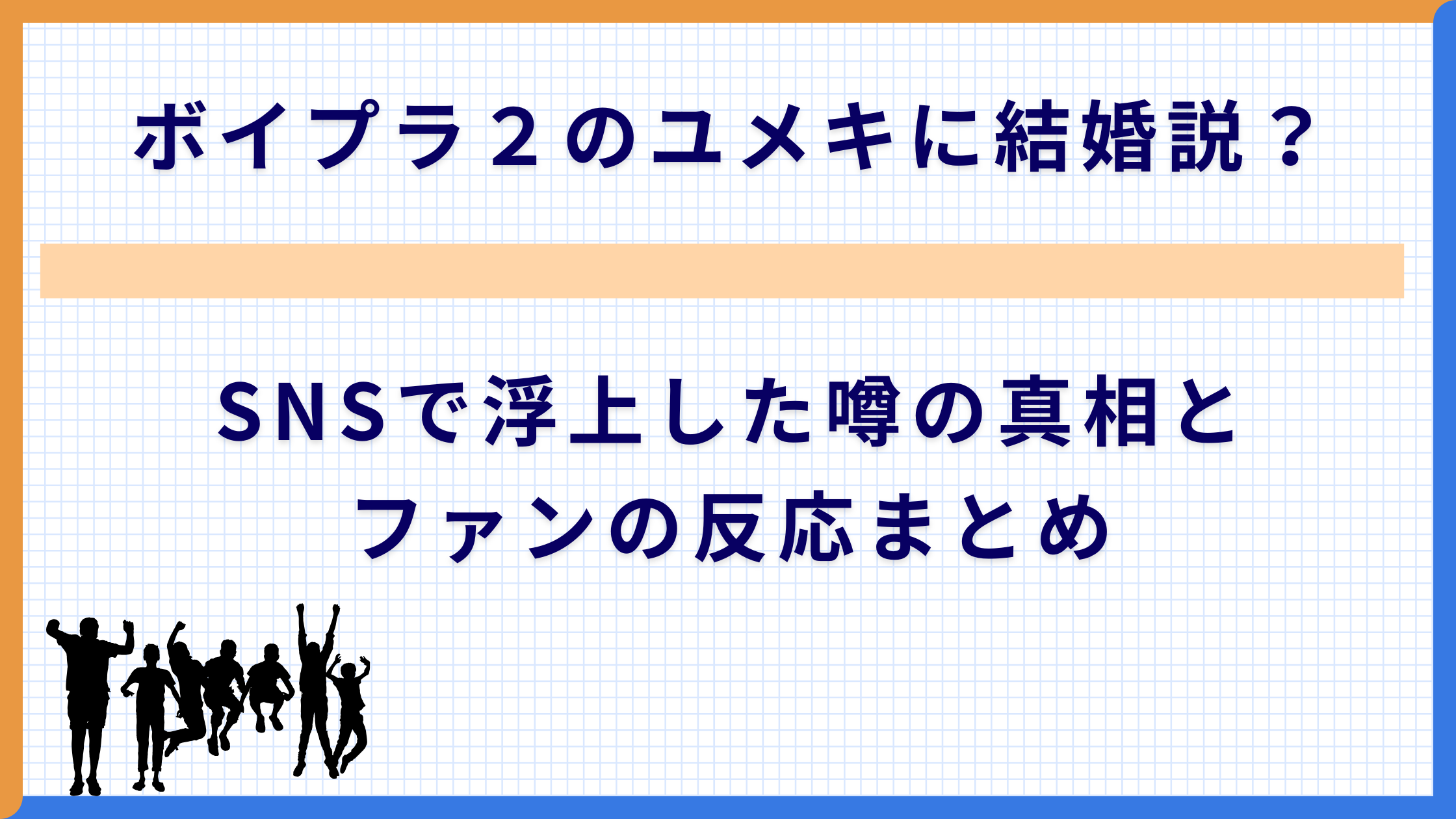 ボイプラ２のユメキに結婚説？

SNSで浮上した噂の真相と
ファンの反応まとめ